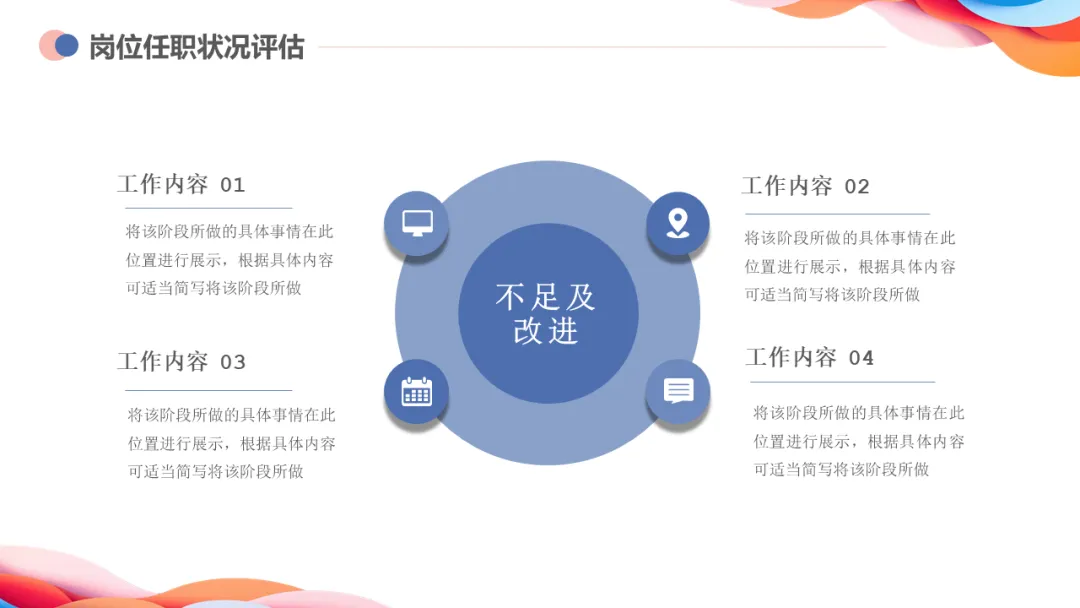 岗位任职状况评估

工作内容 01

将该阶段所做的具体事情在此位置进行展示，根据具体内容可适当简写将该阶段所做

工作内容 03

将该阶段所做的具体事情在此位置进行展示，根据具体内容可适当简写将该阶段所做

不足及改进

工作内容 02

将该阶段所做的具体事情在此位置进行展示，根据具体内容可适当简写将该阶段所做

工作内容 04

将该阶段所做的具体事情在此位置进行展示，根据具体内容可适当简写将该阶段所做